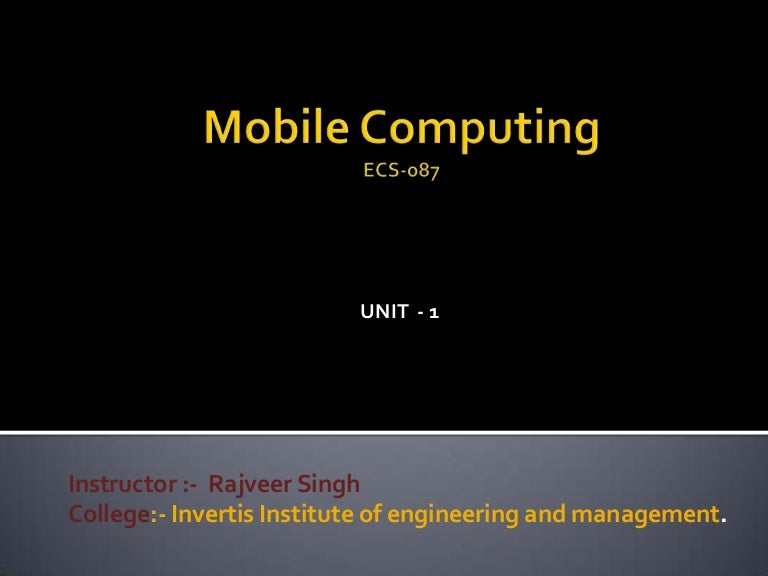 Mobile Computing
ECS-087

UNIT - 1

Instructor :- Rajveer Singh
College:- Invertis Institute of engineering and management.